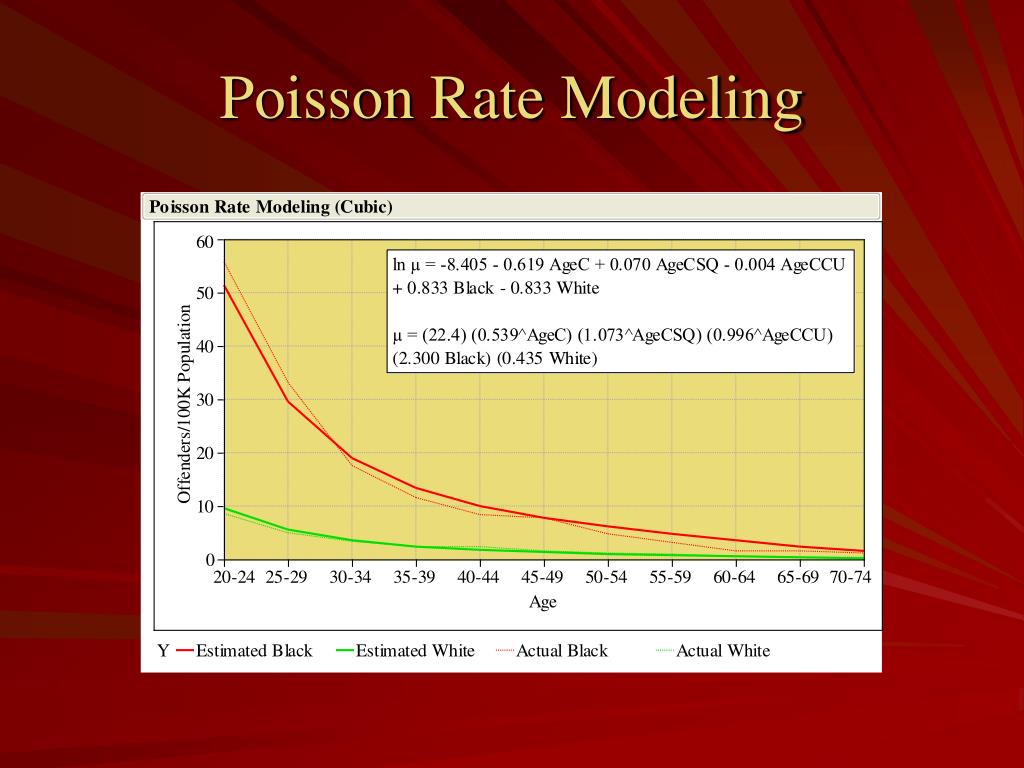 Poisson Rate Modeling

Poisson Rate Modeling (Cubic)

ln μ = -8.405 - 0.619 AgeC + 0.070 AgeCSQ - 0.004 AgeCCU + 0.833 Black - 0.833 White

μ = (22.4) (0.539^AgeC) (1.073^AgeCSQ) (0.996^AgeCCU) (2.300 Black) (0.435 White)

Offenders/100K Population

60
50
40
30
20
10
0

20-24 25-29 30-34 35-39 40-44 45-49 50-54 55-59 60-64 65-69 70-74

Age

Y Estimated Black Estimated White Actual Black Actual White